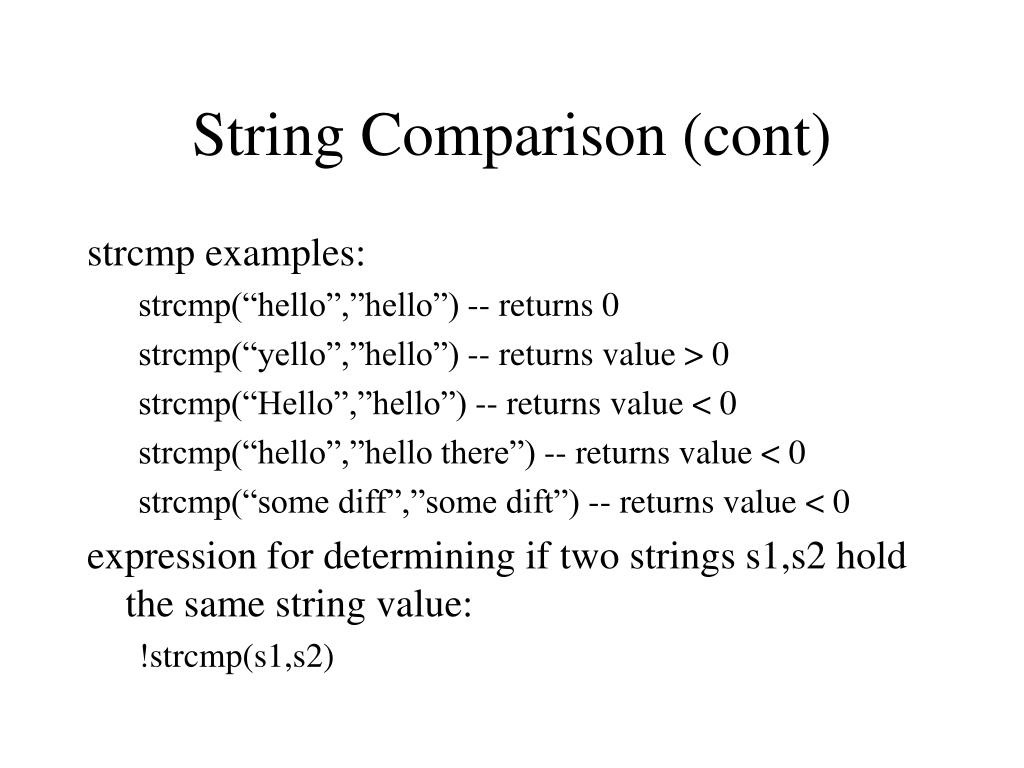 String Comparison (cont)

strcmp examples:

strcmp(“hello”,”hello”) -- returns 0

strcmp(“yello”,”hello”) -- returns value > 0

strcmp(“Hello”,”hello”) -- returns value < 0

strcmp(“hello”,”hello there”) -- returns value < 0

strcmp(“some diff”,”some dift”) -- returns value < 0

expression for determining if two strings s1,s2 hold the same string value:

!strcmp(s1,s2)